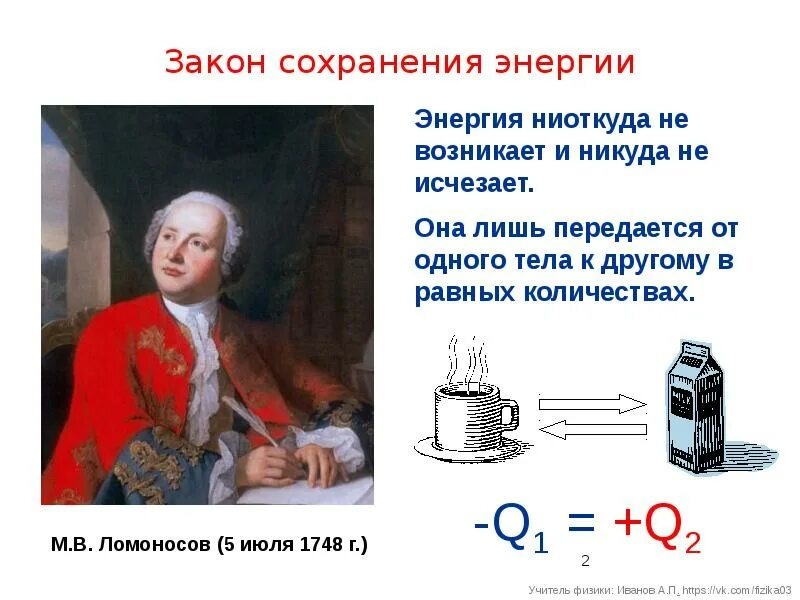 Закон сохранения энергии

Энергия ниоткуда не возникает и никуда не исчезает.

Она лишь передается от одного тела к другому в равных количествах.

$-Q_1 = +Q_2$

М.В. Ломоносов (5 июля 1748 г.)

2

Учитель физики: Иванов А.П. https://vk.com/fizika03